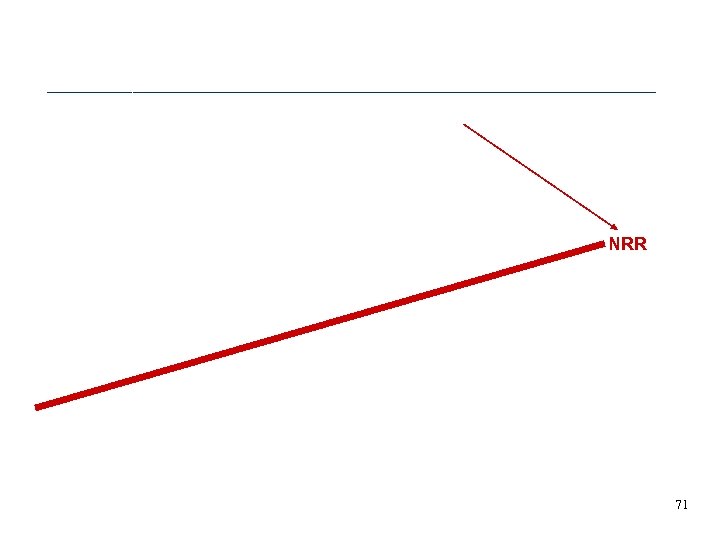 NRR

71